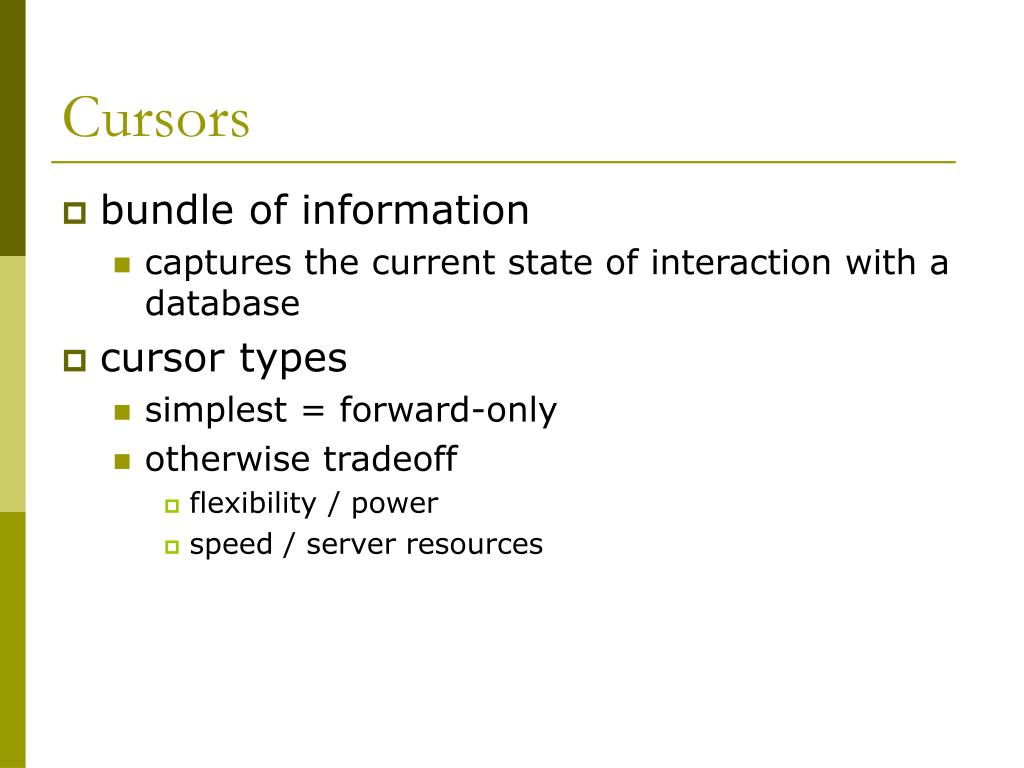 Cursors

bundle of information

captures the current state of interaction with a database

cursor types

simplest = forward-only

otherwise tradeoff

flexibility / power

speed / server resources